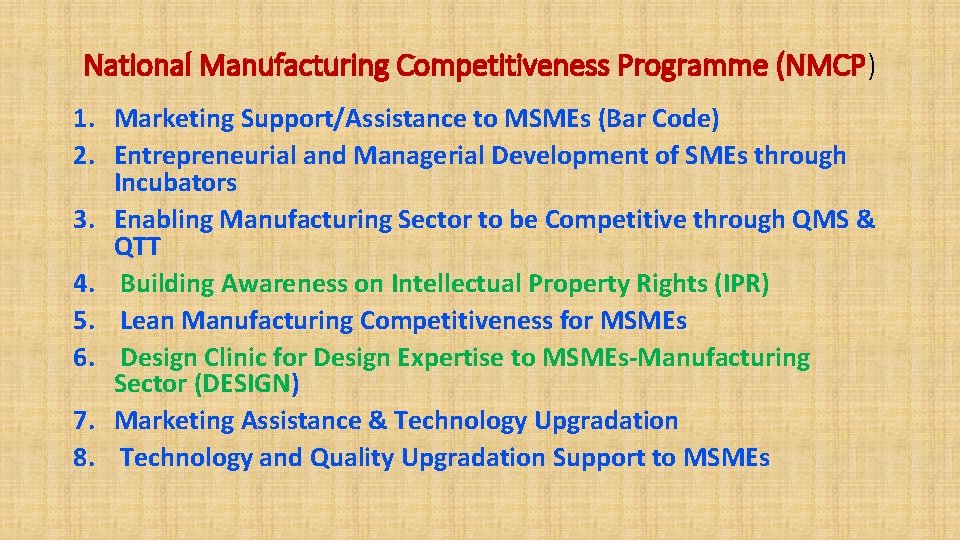 National Manufacturing Competitiveness Programme (NMCP)

1. Marketing Support/Assistance to MSMEs (Bar Code)
2. Entrepreneurial and Managerial Development of SMEs through Incubators
3. Enabling Manufacturing Sector to be Competitive through QMS & QTT
4. Building Awareness on Intellectual Property Rights (IPR)
5. Lean Manufacturing Competitiveness for MSMEs
6. Design Clinic for Design Expertise to MSMEs-Manufacturing Sector (DESIGN)
7. Marketing Assistance & Technology Upgradation
8. Technology and Quality Upgradation Support to MSMEs